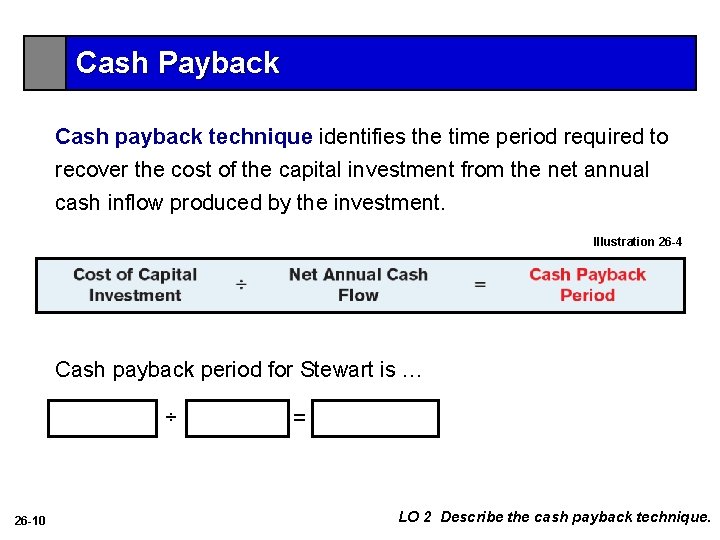 Cash Payback

Cash payback technique identifies the time period required to recover the cost of the capital investment from the net annual cash inflow produced by the investment.

Illustration 26-4

Cost of Capital Investment ÷ Net Annual Cash Flow = Cash Payback Period

Cash payback period for Stewart is …

÷ =

26-10

LO 2 Describe the cash payback technique.